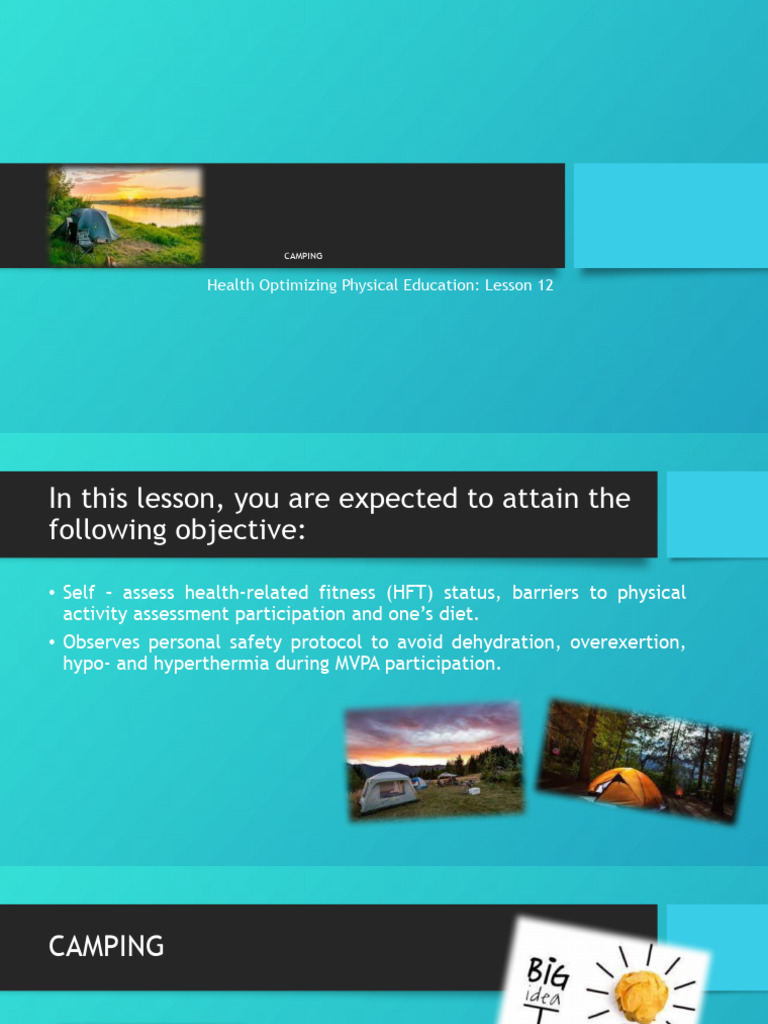 CAMPING

Health Optimizing Physical Education: Lesson 12

In this lesson, you are expected to attain the following objective:

• Self – assess health-related fitness (HFT) status, barriers to physical activity assessment participation and one's diet.
• Observes personal safety protocol to avoid dehydration, overexertion, hypo- and hyperthermia during MVPA participation.

CAMPING

BIG idea